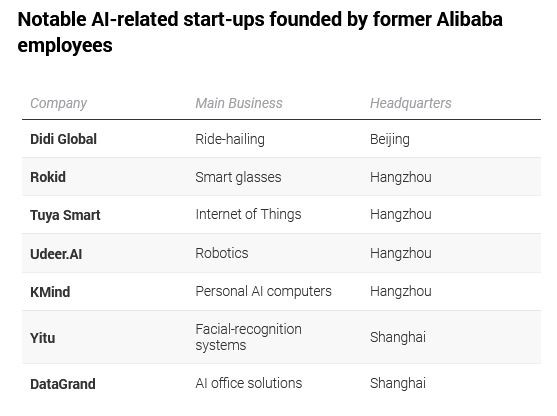 Notable AI-related start-ups founded by former Alibaba employees

| Company | Main Business | Headquarters |
|---|---|---|
| Didi Global | Ride-hailing | Beijing |
| Rokid | Smart glasses | Hangzhou |
| Tuya Smart | Internet of Things | Hangzhou |
| Udeer.AI | Robotics | Hangzhou |
| KMind | Personal AI computers | Hangzhou |
| Yitu | Facial-recognition systems | Shanghai |
| DataGrand | AI office solutions | Shanghai |